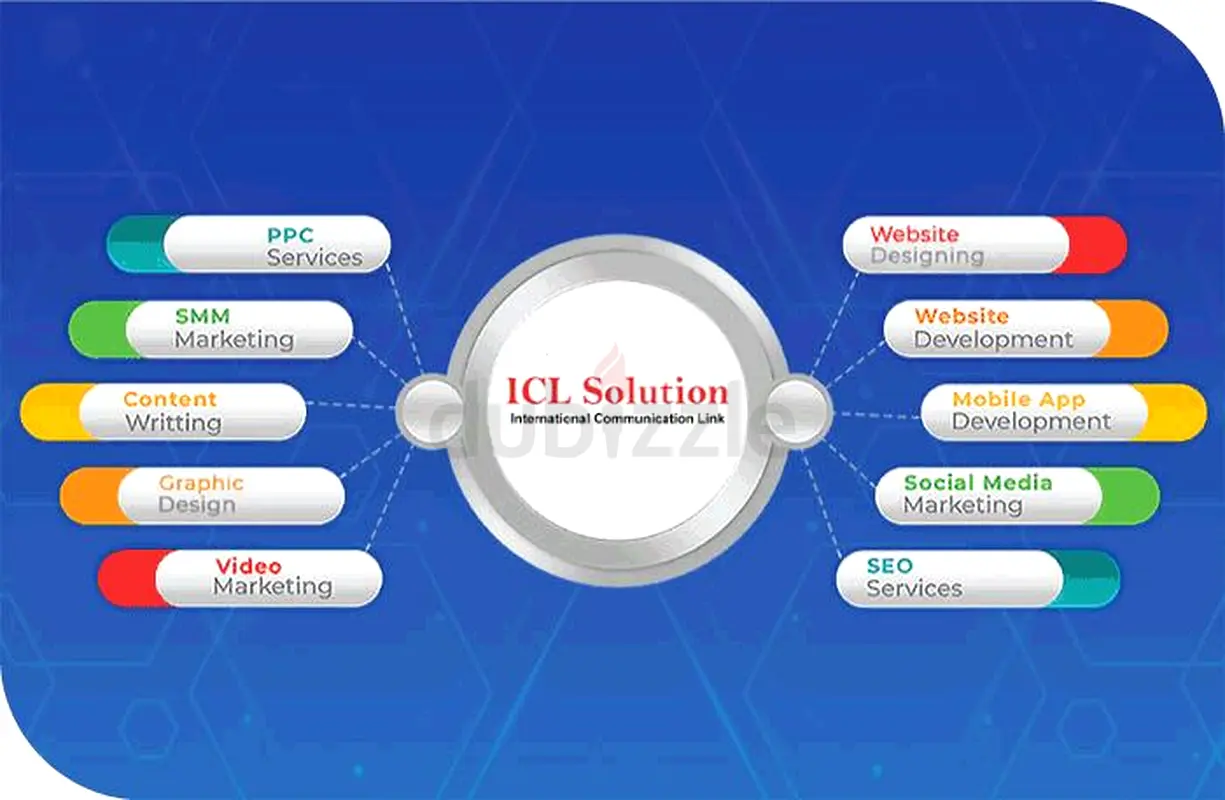 PPC
Services

SMM
Marketing

Content
Writting

Graphic
Design

Video
Marketing

ICL Solution
International Communication Link

dubizzle

Website
Designing

Website
Development

Mobile App
Development

Social Media
Marketing

SEO
Services